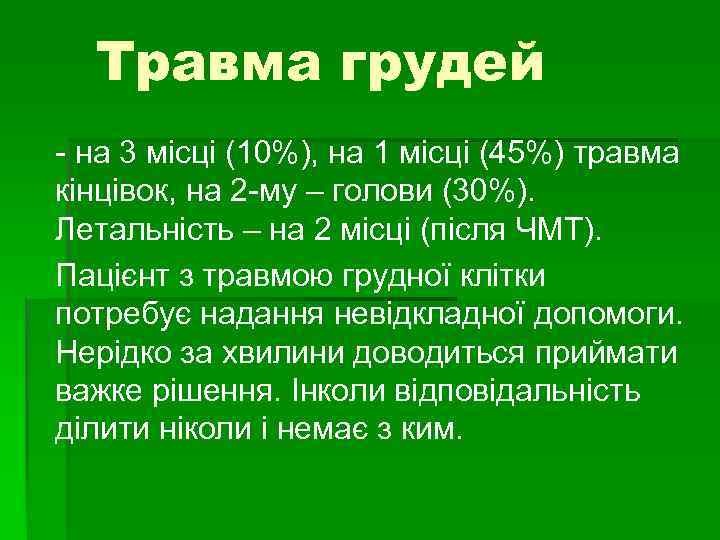 Травма грудей

- на 3 місці (10%), на 1 місці (45%) травма кінцівок, на 2-му – голови (30%). Летальність – на 2 місці (після ЧМТ).

Пацієнт з травмою грудної клітки потребує надання невідкладної допомоги. Нерідко за хвилини доводиться приймати важке рішення. Інколи відповідальність ділити ніколи і немає з ким.